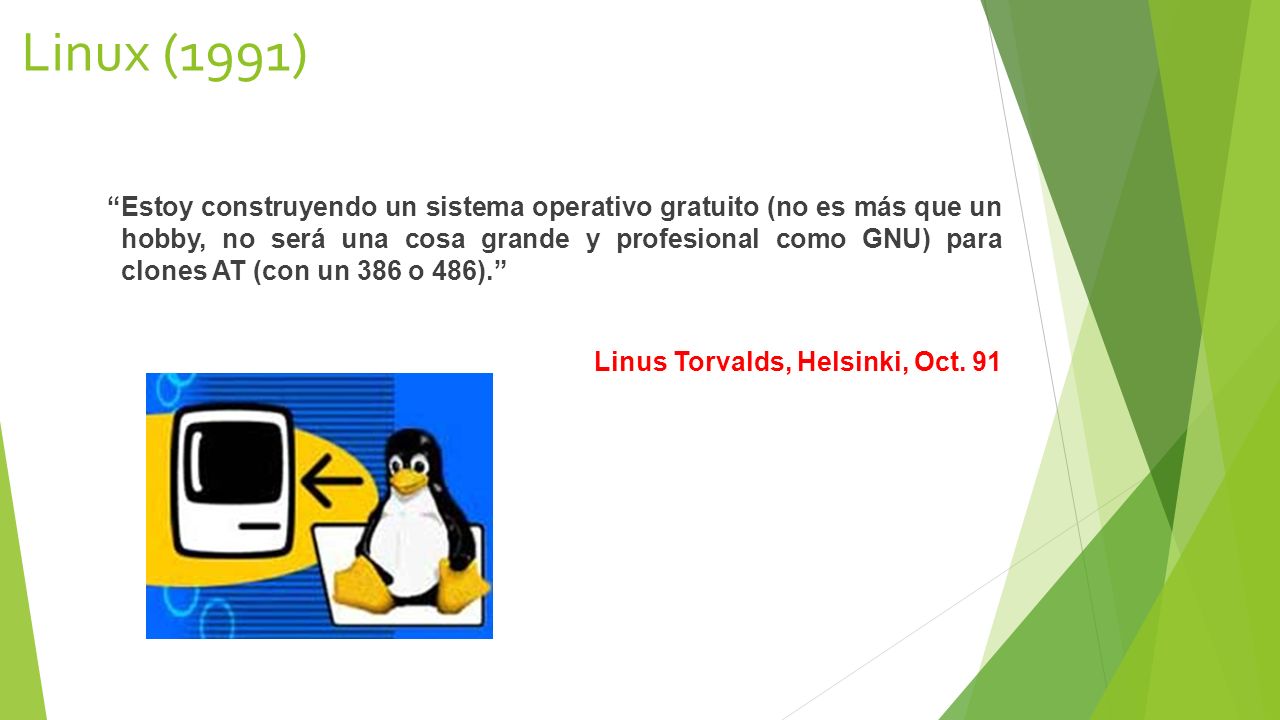 Linux (1991)

“Estoy construyendo un sistema operativo gratuito (no es más que un hobby, no será una cosa grande y profesional como GNU) para clones AT (con un 386 o 486).”

Linus Torvalds, Helsinki, Oct. 91